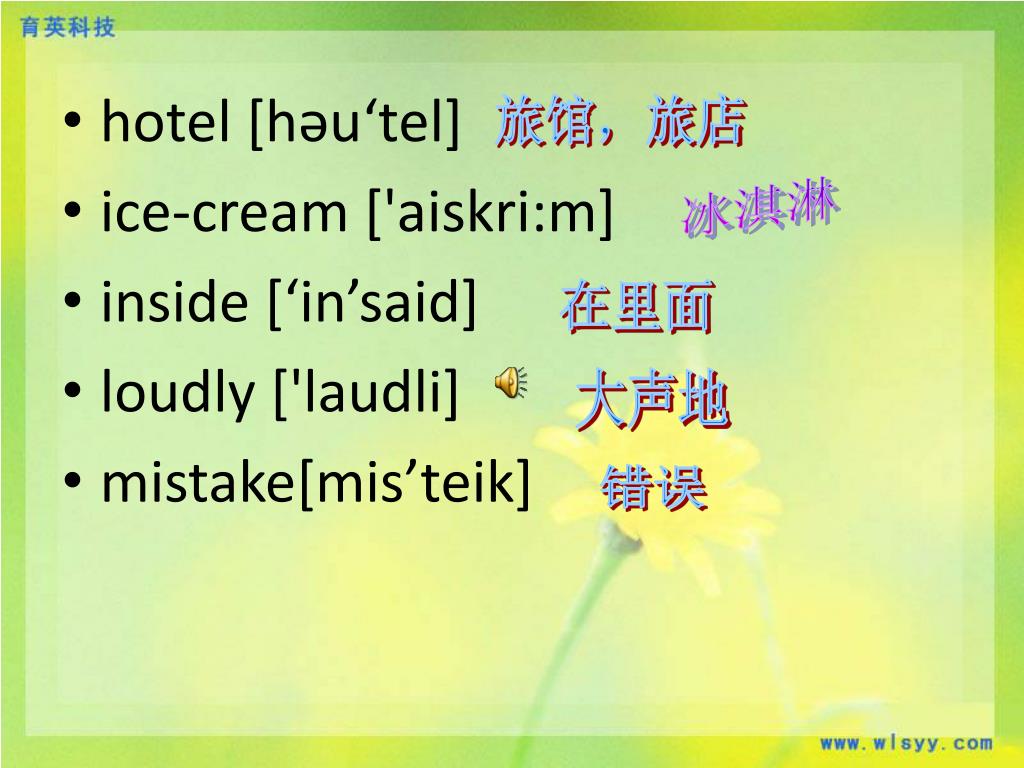 育英科技

• hotel [həu‘tel] 旅馆，旅店
• ice-cream ['aiskri:m] 冰淇淋
• inside [‘in’said] 在里面
• loudly ['laudli] 大声地
• mistake[mis’teik] 错误

www.wlsyy.com